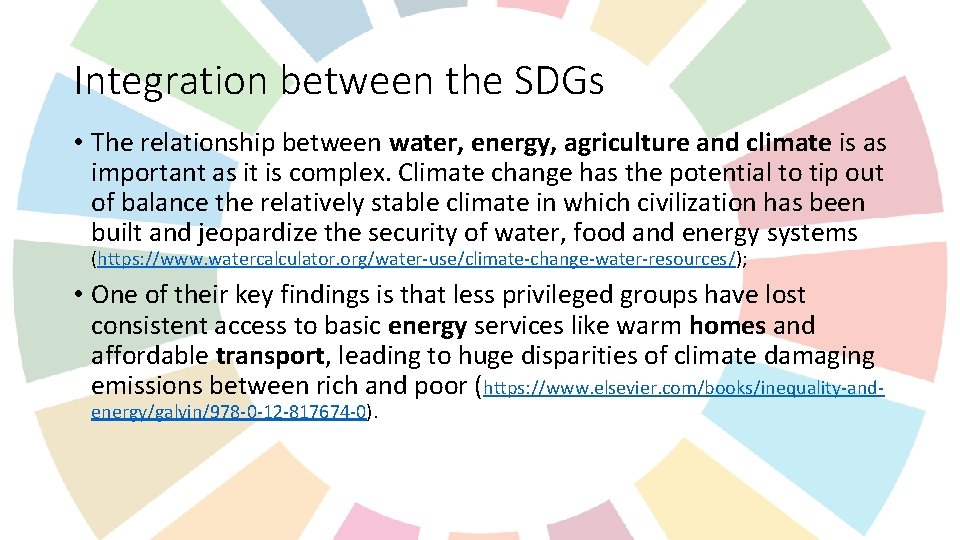 Integration between the SDGs

• The relationship between water, energy, agriculture and climate is as important as it is complex. Climate change has the potential to tip out of balance the relatively stable climate in which civilization has been built and jeopardize the security of water, food and energy systems (https://www.watercalculator.org/water-use/climate-change-water-resources/);

• One of their key findings is that less privileged groups have lost consistent access to basic energy services like warm homes and affordable transport, leading to huge disparities of climate damaging emissions between rich and poor (https://www.elsevier.com/books/inequality-and-energy/galvin/978-0-12-817674-0).